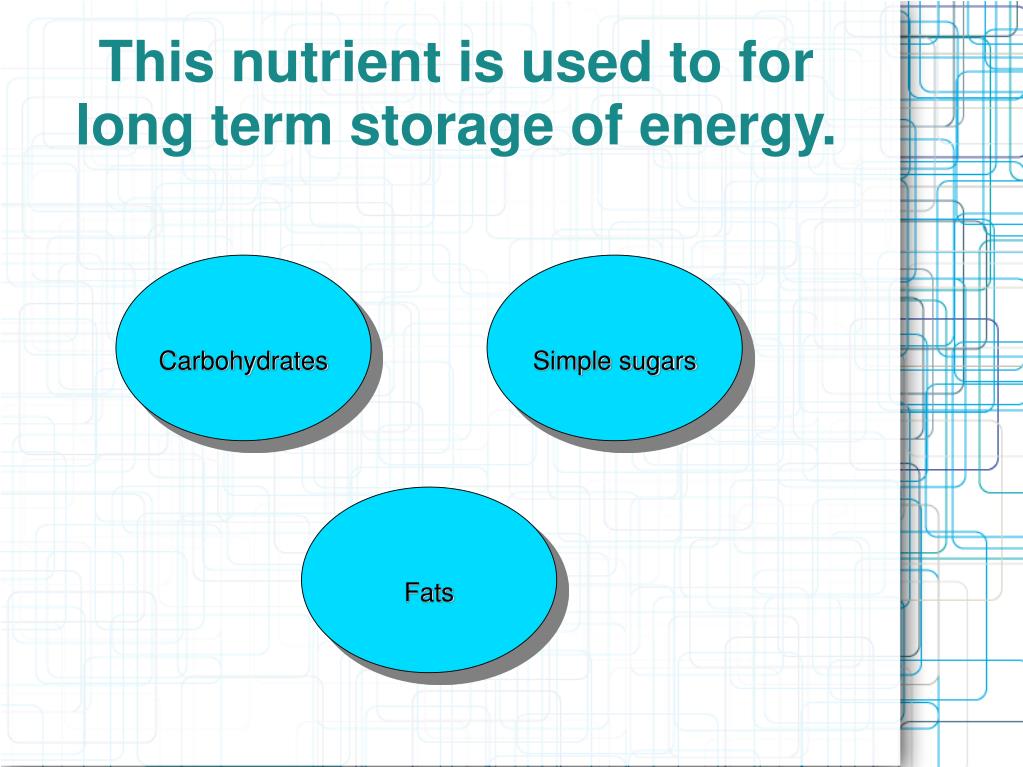 This nutrient is used to for long term storage of energy.

Carbohydrates

Simple sugars

Fats